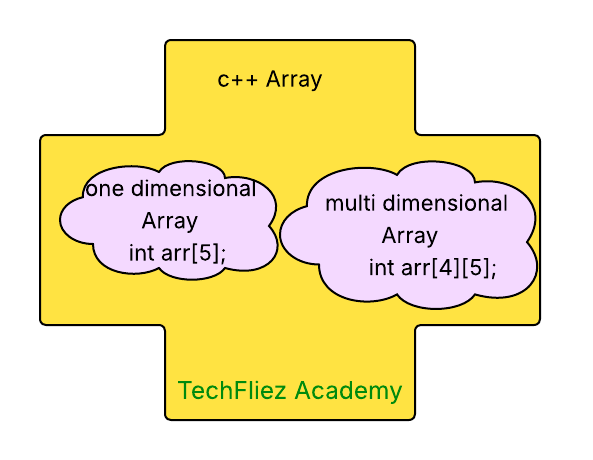 c++ Array

one dimensional Array int arr[5];

multi dimensional Array int arr[4][5];

TechFliez Academy